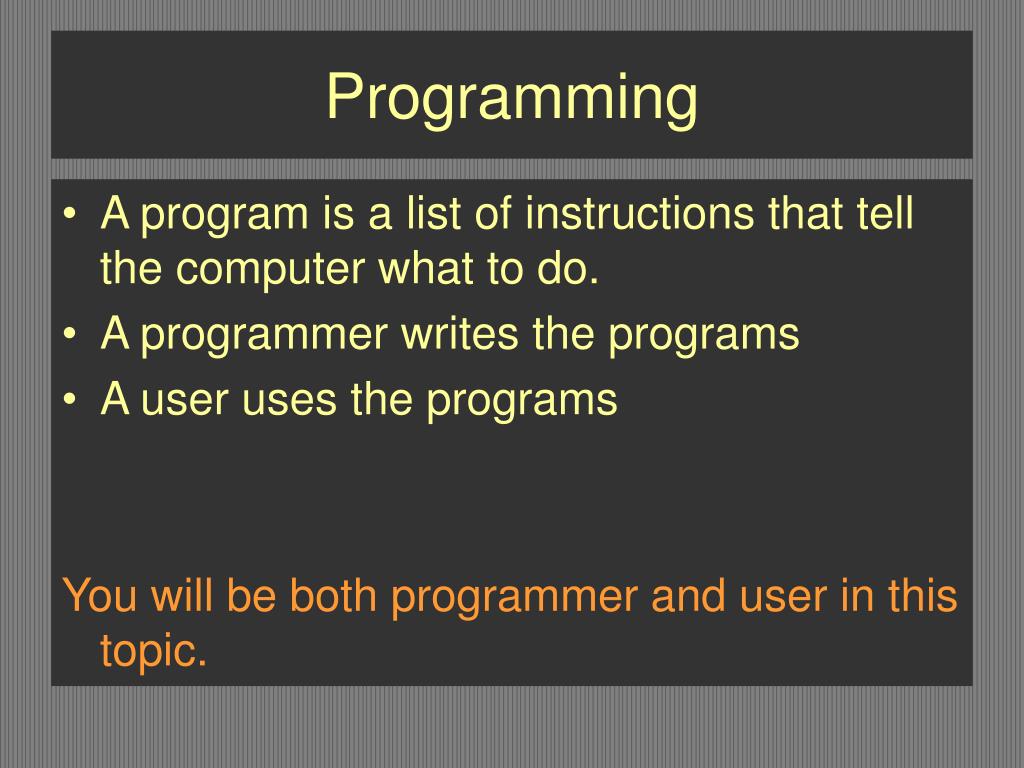 Programming

• A program is a list of instructions that tell the computer what to do.
• A programmer writes the programs
• A user uses the programs

You will be both programmer and user in this topic.